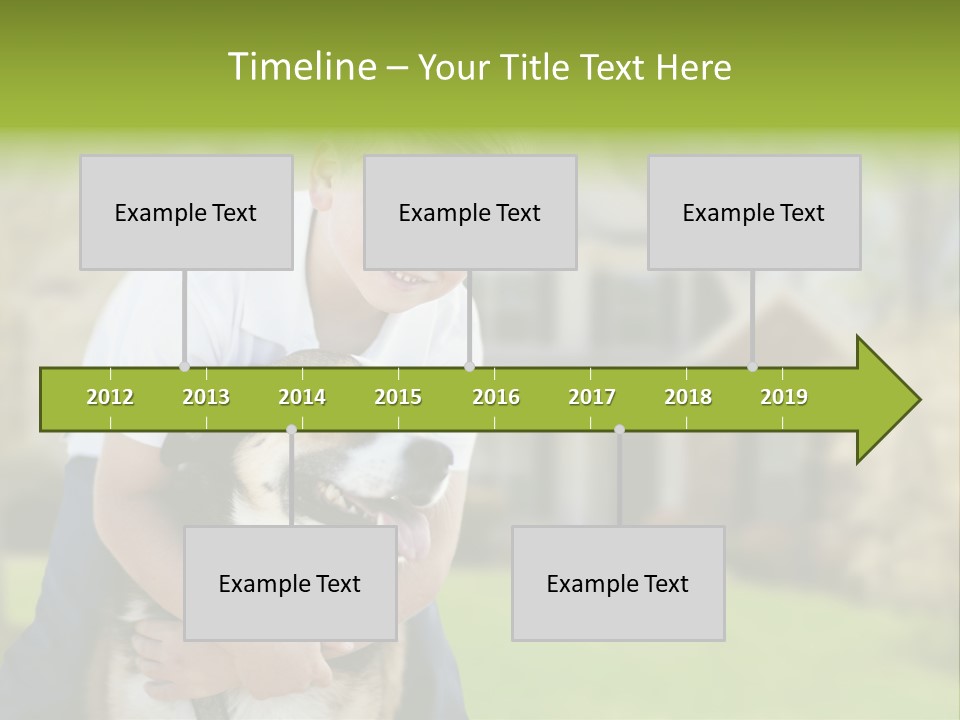 Timeline – Your Title Text Here

Example Text

Example Text

Example Text

2012 2013 2014 2015 2016 2017 2018 2019

Example Text

Example Text